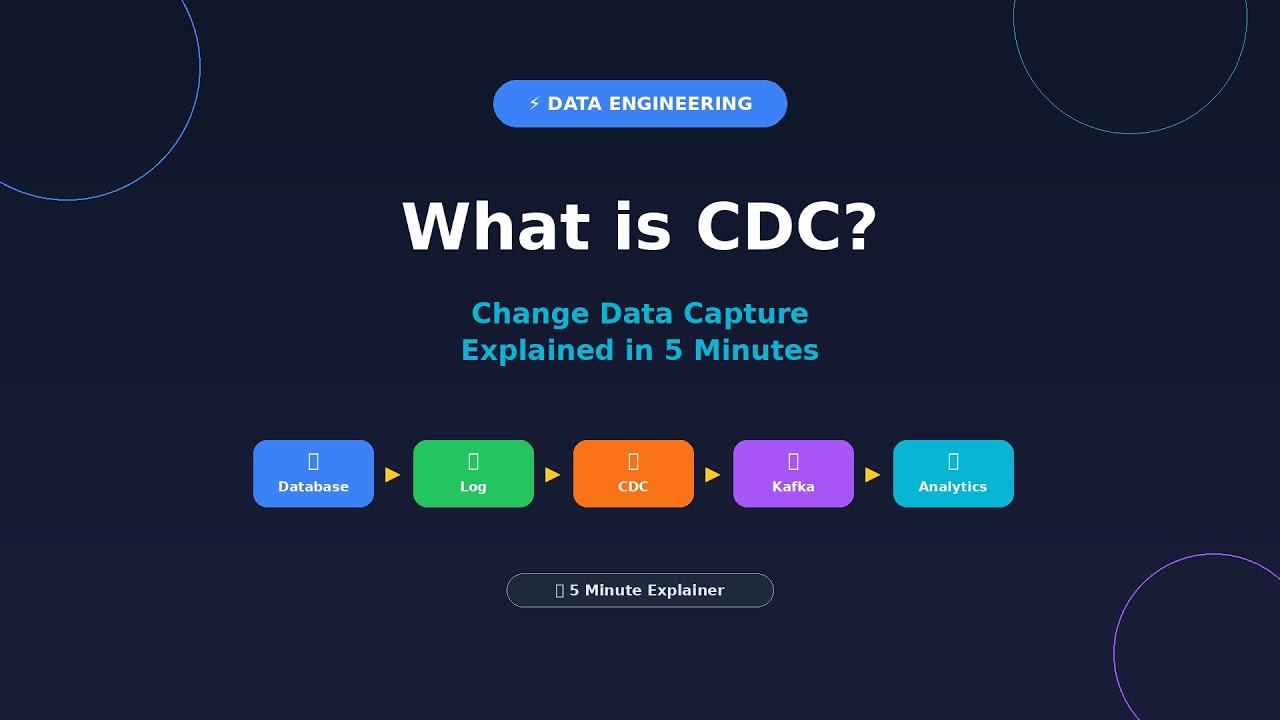 ⚡ DATA ENGINEERING

What is CDC?

Change Data Capture
Explained in 5 Minutes

Database ▶ Log ▶ CDC ▶ Kafka ▶ Analytics

5 Minute Explainer